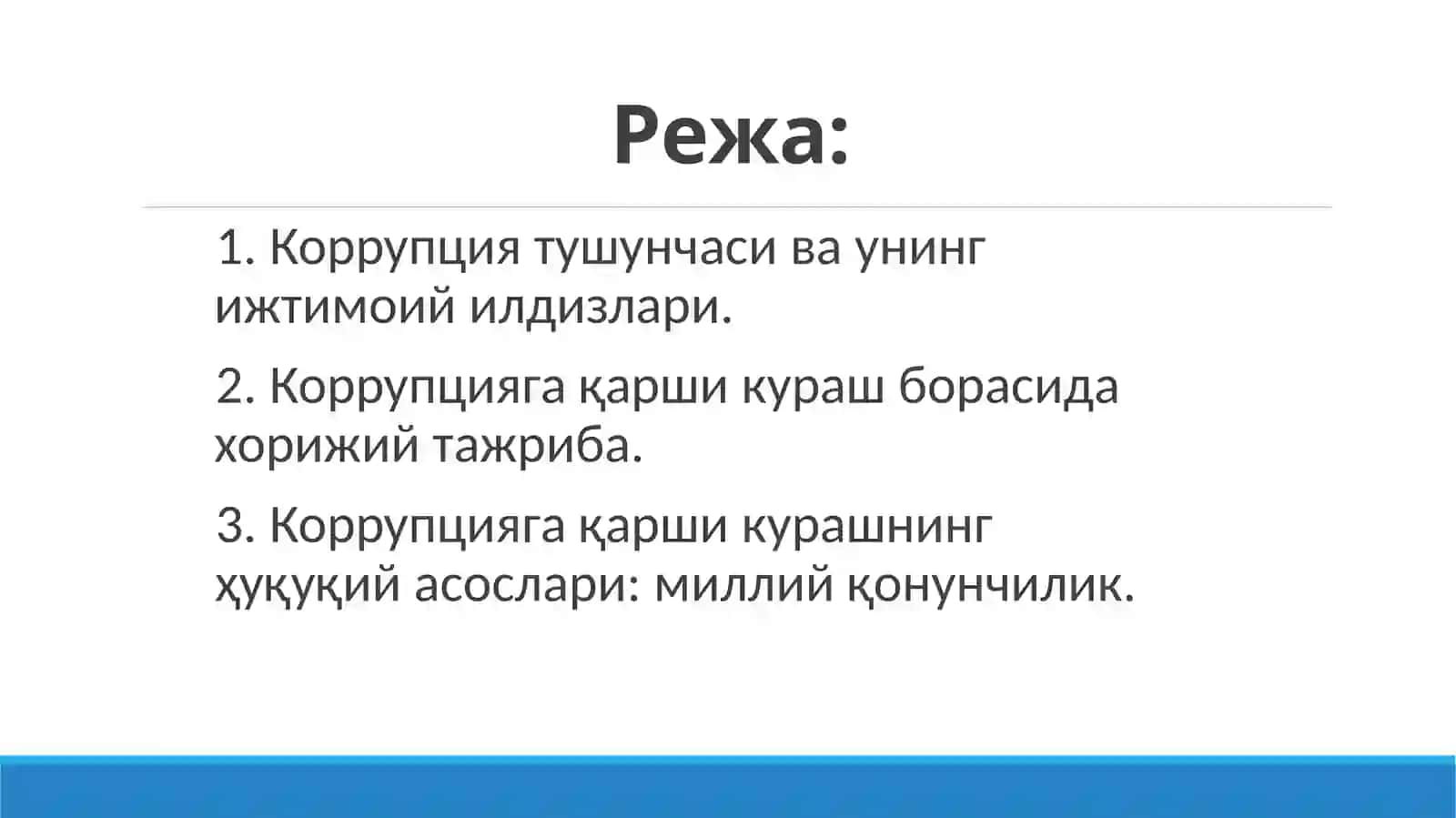 Режа:

1. Коррупция тушунчаси ва унинг ижтимоий илдизлари.

2. Коррупцияга қарши кураш борасида хорижий тажриба.

3. Коррупцияга қарши курашнинг ҳуқуқий асослари: миллий қонунчилик.